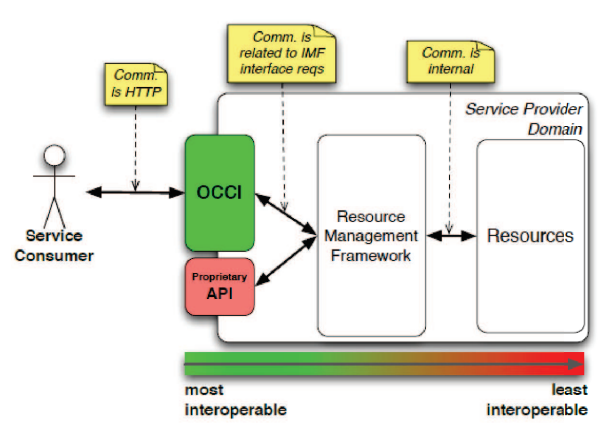 Comm. is HTTP

Comm. is related to IMF interface reqs

Comm. is internal

Service Provider Domain

Service Consumer

OCCI

Proprietary API

Resource Management Framework

Resources

most interoperable

least interoperable